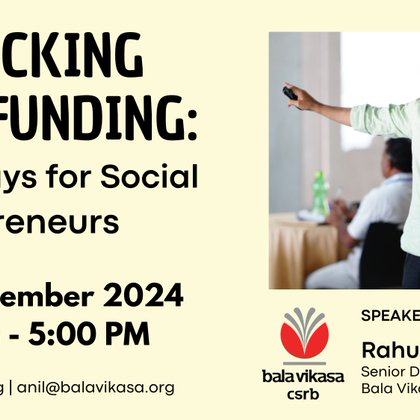 CKING
FUNDING:
ys for Social
reneurs

ember 2024
- 5:00 PM

g | anil@balavikasa.org

bala vikasa
csrb

SPEAKE
Rahu
Senior D
Bala Vik